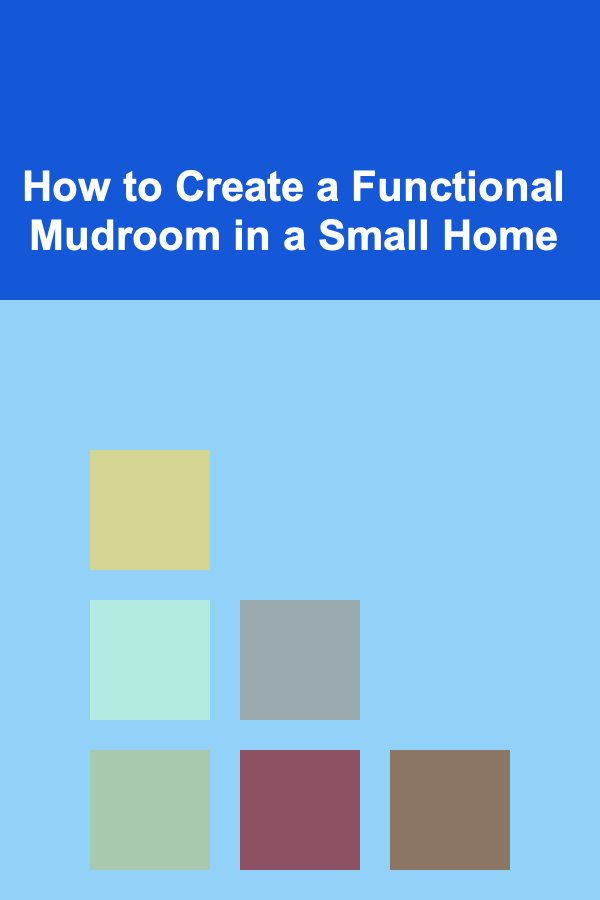 How to Create a Functional Mudroom in a Small Home